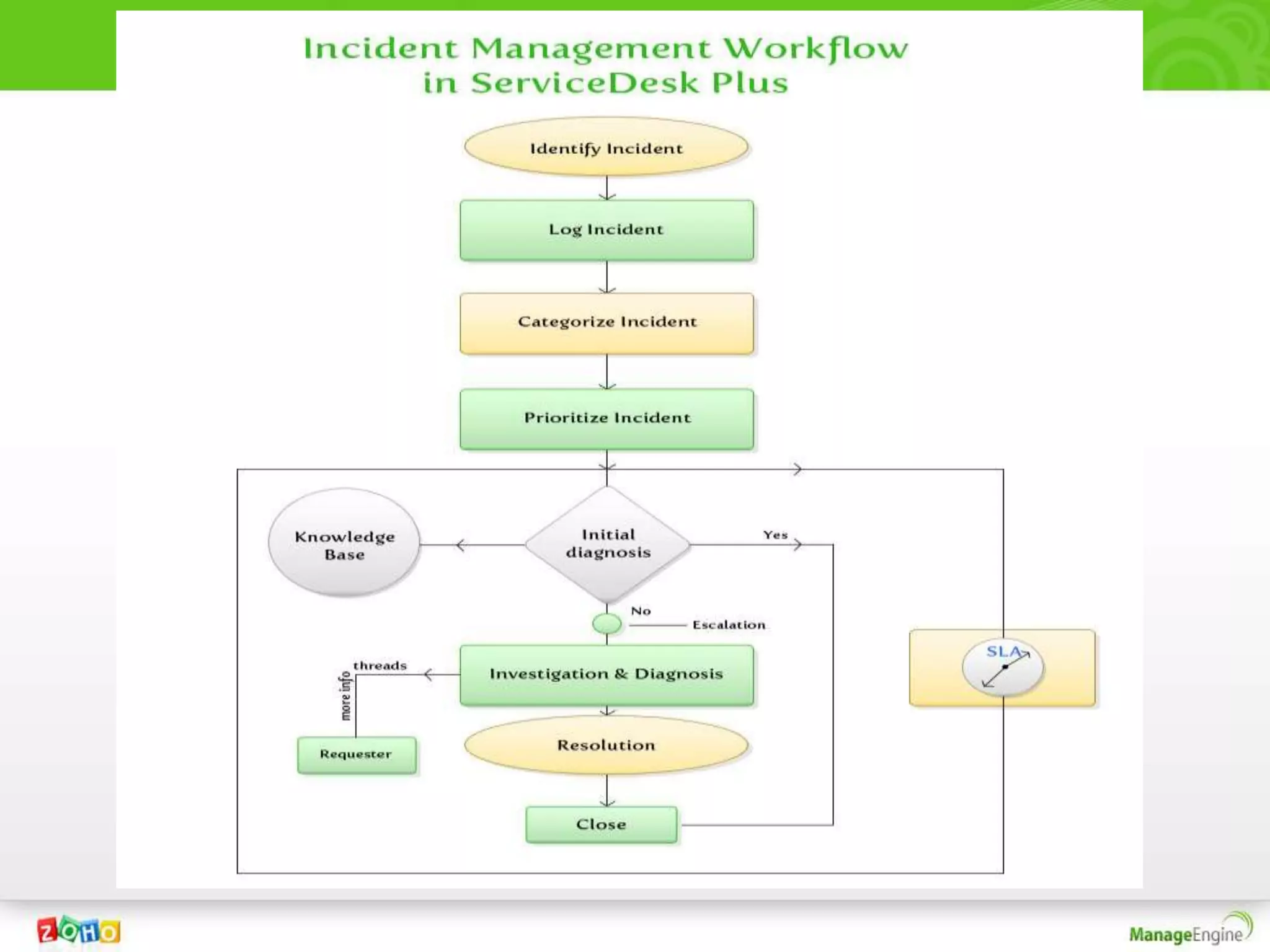 Incident Management Workflow in ServiceDesk Plus

Identify Incident

Log Incident

Categorize Incident

Prioritize Incident

Knowledge Base

Initial diagnosis

Yes

No

Escalation

threads

more info

Investigation & Diagnosis

SLA

Requester

Resolution

Close

ZOHO

ManageEngine